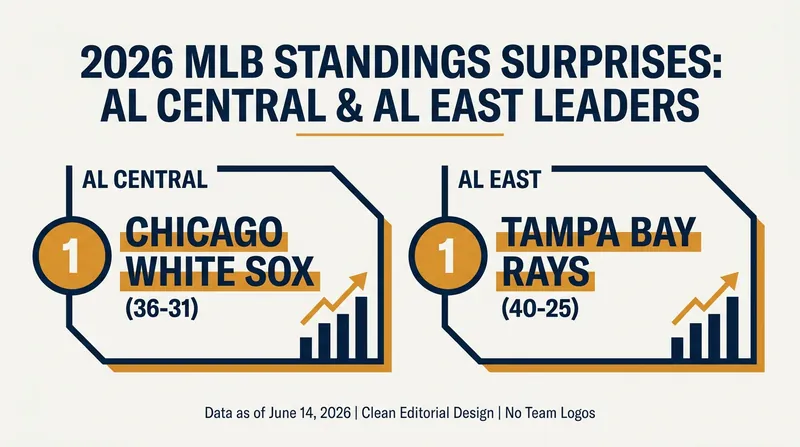 2026 MLB STANDINGS SURPRISES: AL CENTRAL & AL EAST LEADERS

AL CENTRAL

1

CHICAGO WHITE SOX

(36-31)

AL EAST

1

TAMPA BAY RAYS

(40-25)

Data as of June 14, 2026 | Clean Editorial Design | No Team Logos